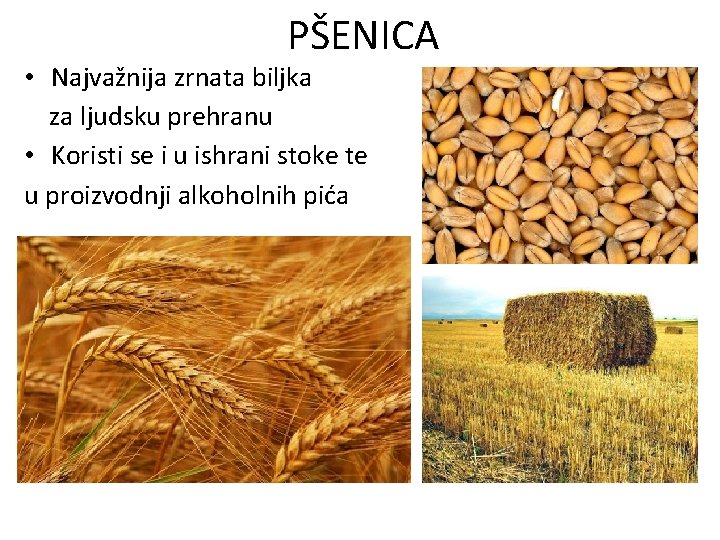 PŠENICA

• Najvažnija zrnata biljka za ljudsku prehranu
• Koristi se i u ishrani stoke te u proizvodnji alkoholnih pića